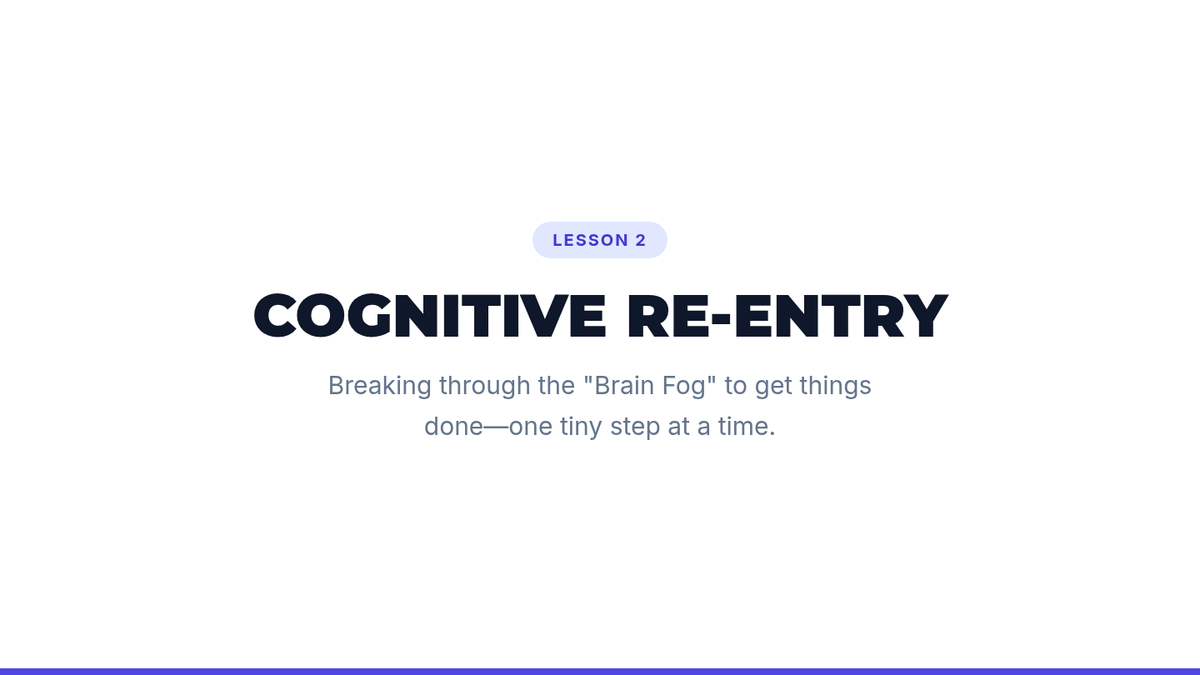 LESSON 2

COGNITIVE RE-ENTRY

Breaking through the "Brain Fog" to get things done—one tiny step at a time.